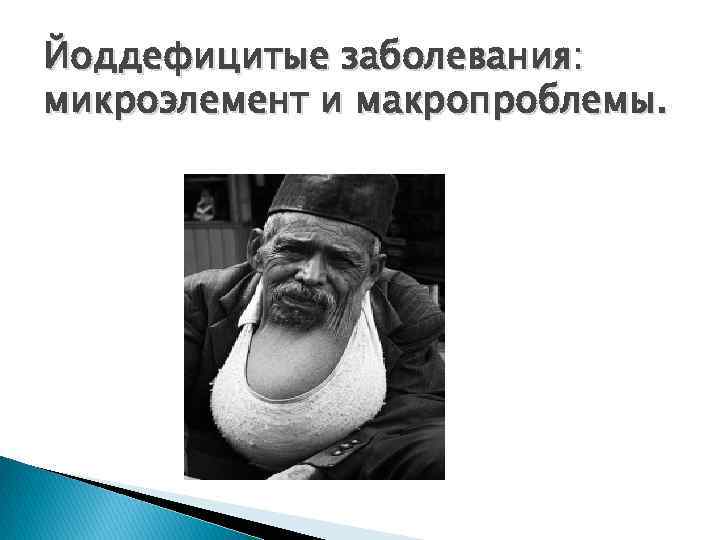 Йоддефицитые заболевания: микроэлемент и макропроблемы.